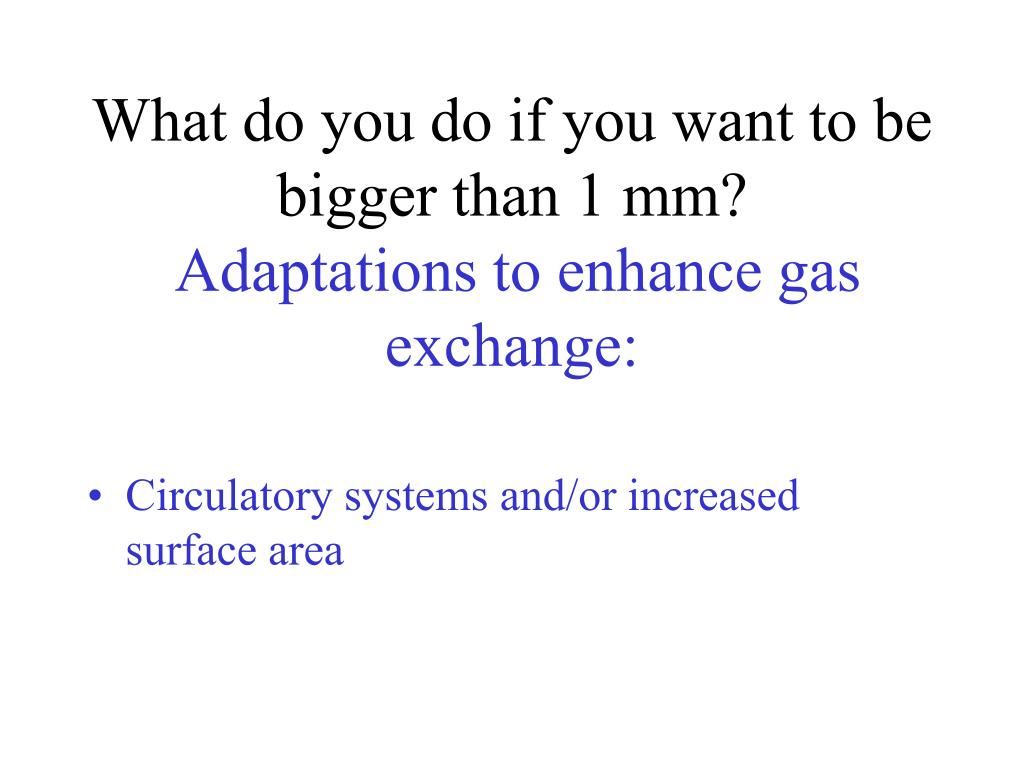 What do you do if you want to be bigger than 1 mm?
Adaptations to enhance gas exchange:

• Circulatory systems and/or increased surface area